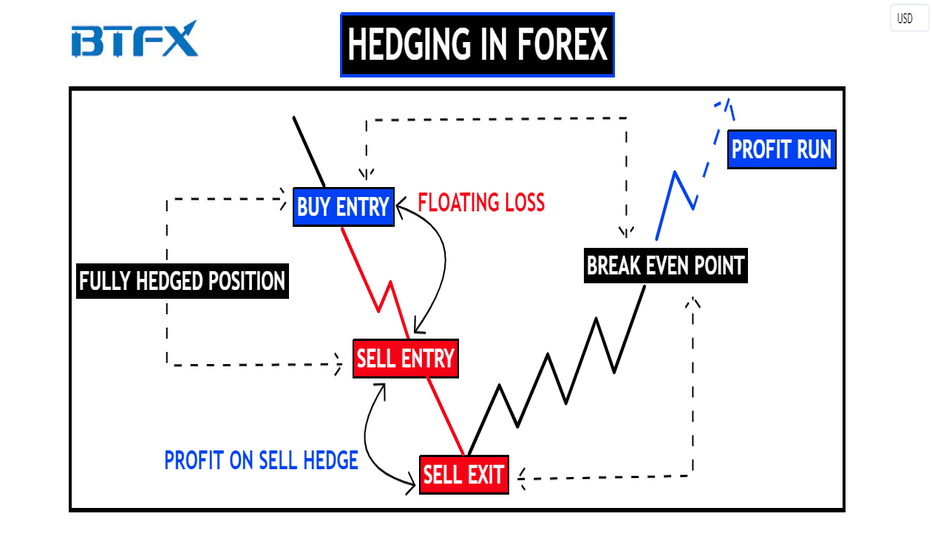 BTFX

HEDGING IN FOREX

USD

PROFIT RUN

BUY ENTRY

FLOATING LOSS

FULLY HEDGED POSITION

BREAK EVEN POINT

SELL ENTRY

PROFIT ON SELL HEDGE

SELL EXIT